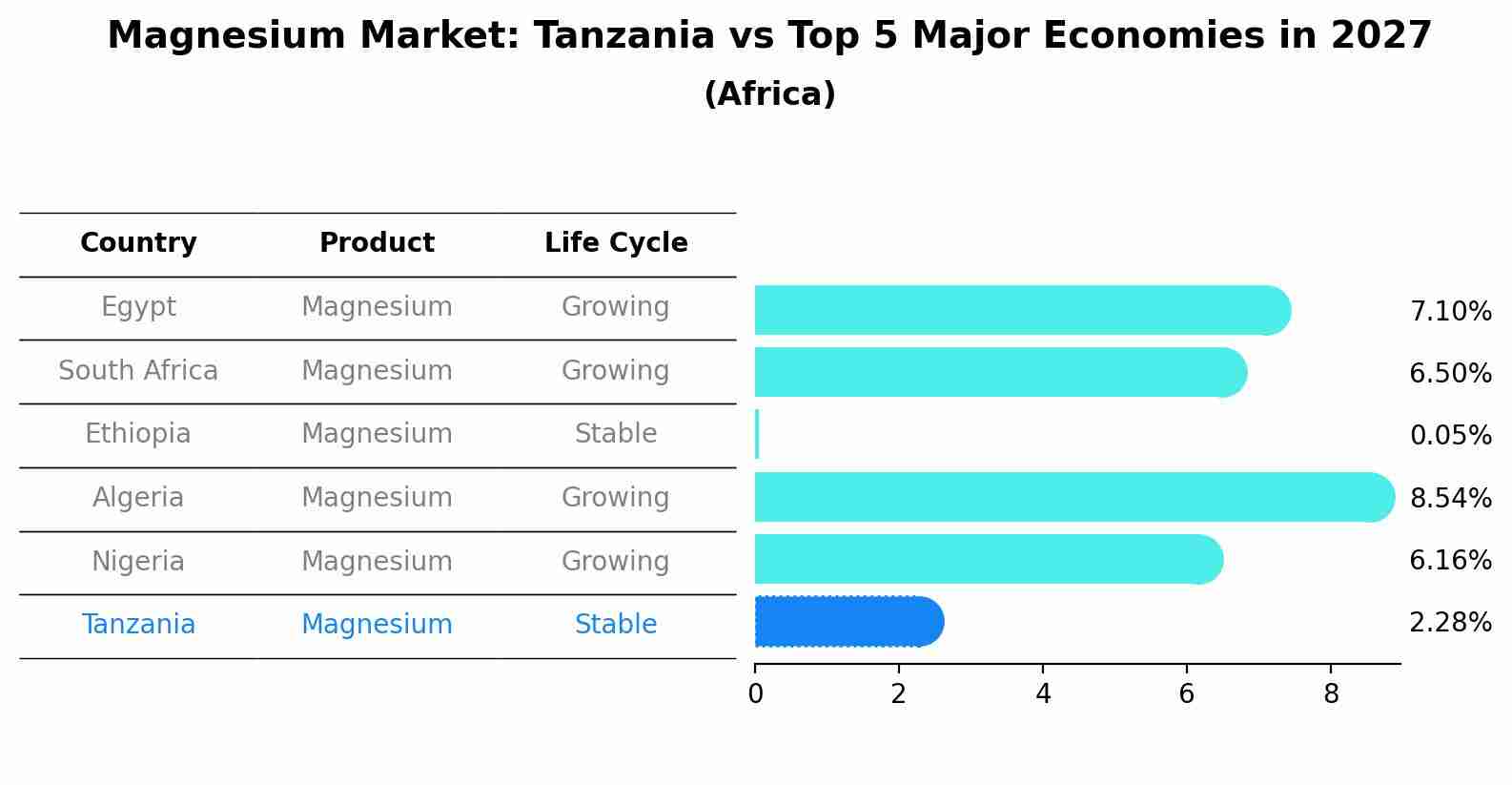 Magnesium Market: Tanzania vs Top 5 Major Economies in 2027
(Africa)

| Country | Product | Life Cycle |
|---|---|---|
| Egypt | Magnesium | Growing |
| South Africa | Magnesium | Growing |
| Ethiopia | Magnesium | Stable |
| Algeria | Magnesium | Growing |
| Nigeria | Magnesium | Growing |
| Tanzania | Magnesium | Stable |

7.10%
6.50%
0.05%
8.54%
6.16%
2.28%

0 2 4 6 8